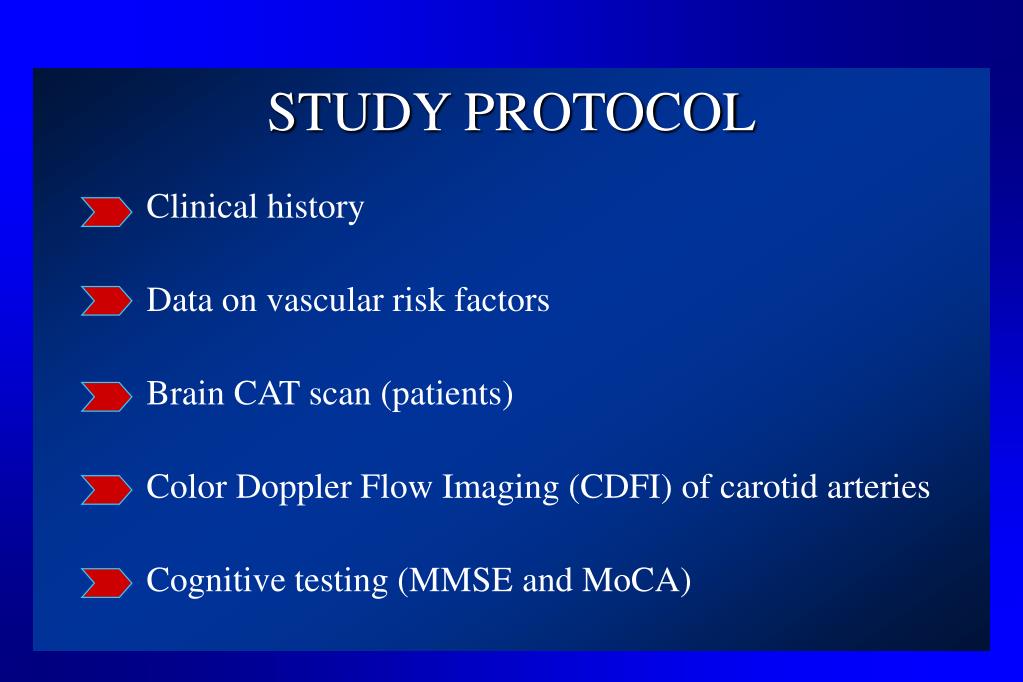 STUDY PROTOCOL

Clinical history

Data on vascular risk factors

Brain CAT scan (patients)

Color Doppler Flow Imaging (CDFI) of carotid arteries

Cognitive testing (MMSE and MoCA)